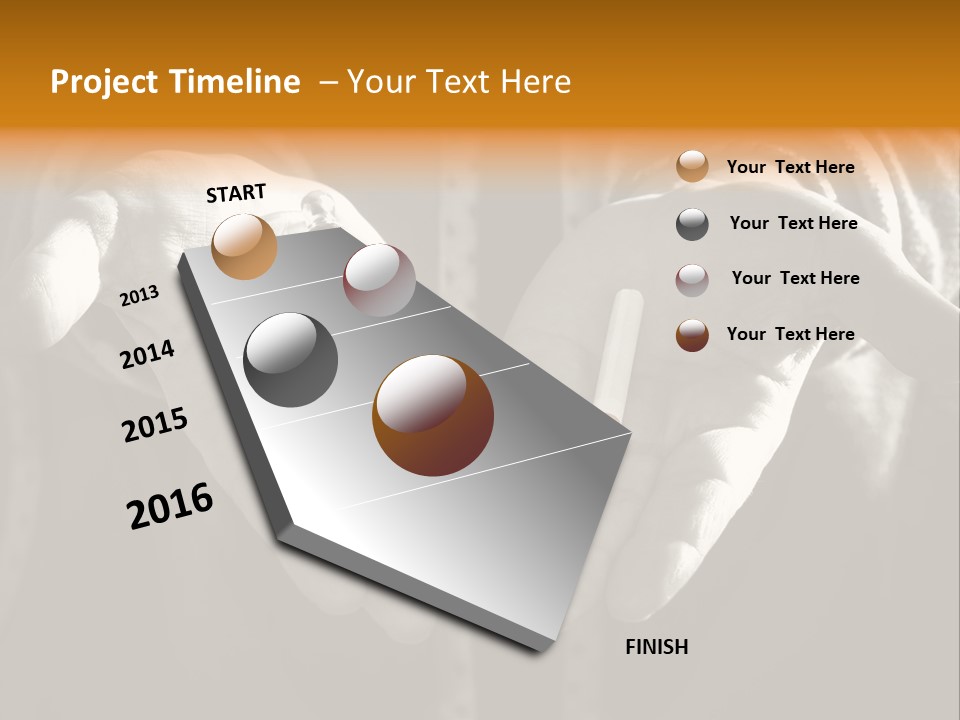 Project Timeline – Your Text Here

START

2013

2014

2015

2016

FINISH

Your Text Here

Your Text Here

Your Text Here

Your Text Here